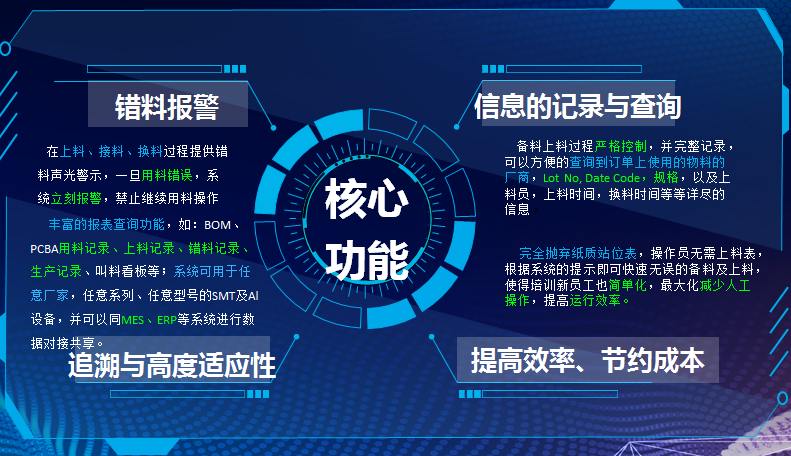 错料报警

在上料、接料、换料过程提供错料声光警示，一旦用料错误，系统立刻报警，禁止继续用料操作

丰富的报表查询功能，如：BOM、PCBA用料记录、上料记录、错料记录、生产记录、叫料看板等；系统可用于任意厂家，任意系列、任意型号的SMT及AI设备，并可以同MES、ERP等系统进行数据对接共享。

追溯与高度适应性

核心功能

信息的记录与查询

备料上料过程严格控制，并完整记录，可以方便的查询到订单上使用的物料的厂商，Lot No, Date Code，规格，以及上料员，上料时间，换料时间等等详尽的信息

完全抛弃纸质站位表，操作员无需上料表，根据系统的提示即可快速无误的备料及上料，使得培训新员工也简单化，最大化减少人工操作，提高运行效率。

提高效率、节约成本